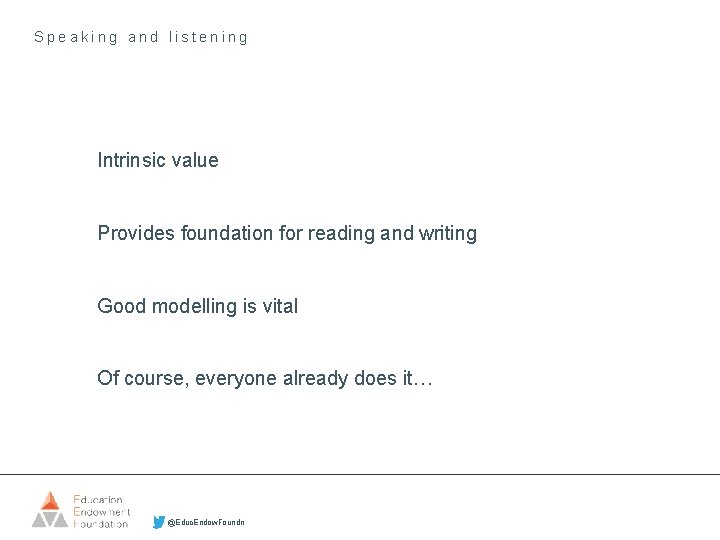 Speaking and listening

Intrinsic value

Provides foundation for reading and writing

Good modelling is vital

Of course, everyone already does it…

Education Endowment Foundation

@EducEndowFoundn